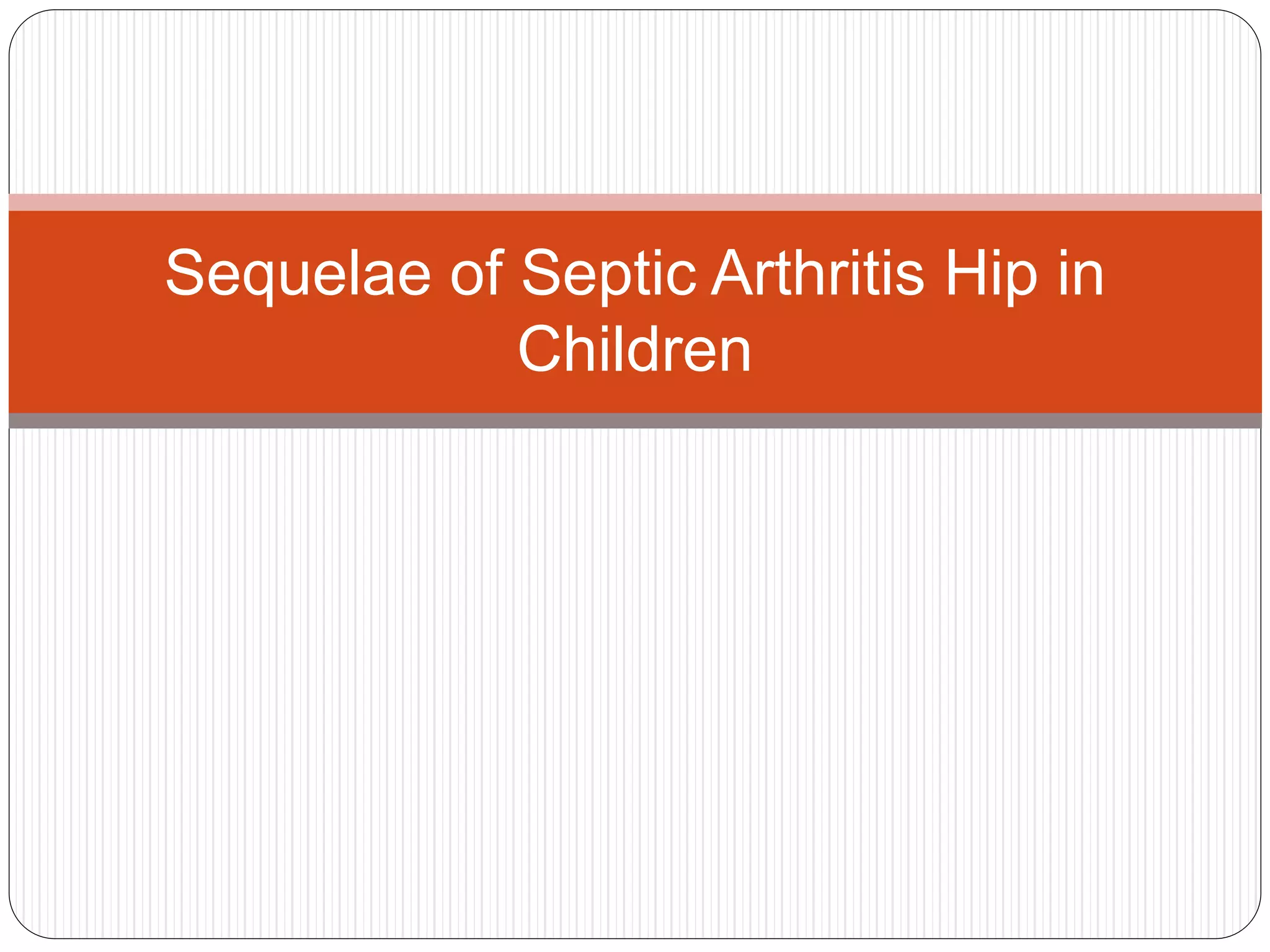 Sequelae of Septic Arthritis Hip in Children